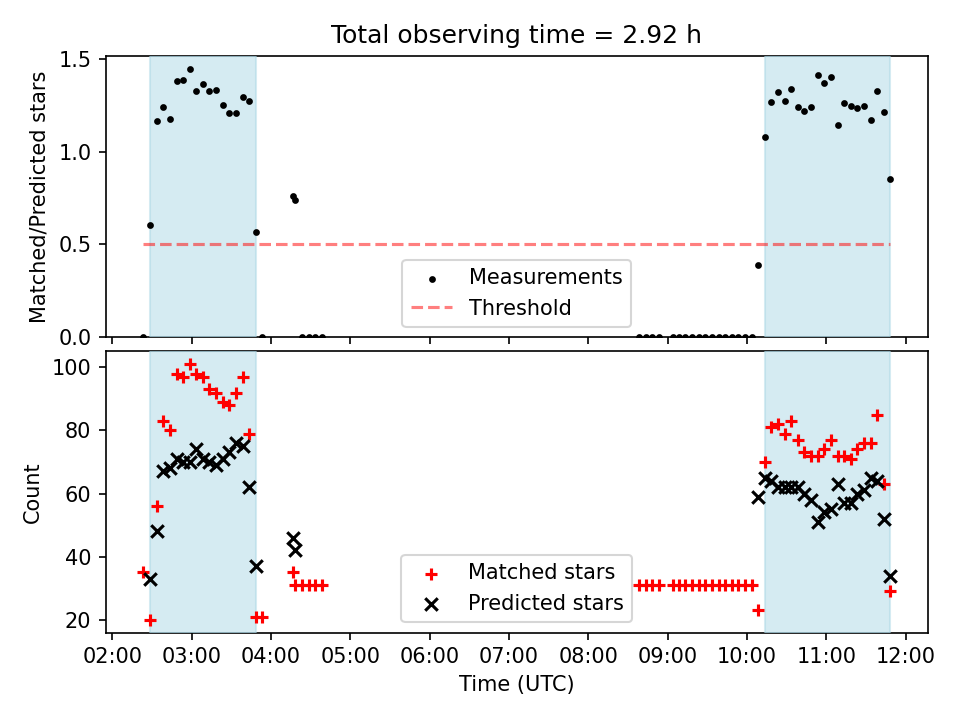 Total observing time = 2.92 h

Matched/Predicted stars

1.5
1.0
0.5
0.0

Measurements
Threshold

Count

100
80
60
40
20

Matched stars
Predicted stars

02:00 03:00 04:00 05:00 06:00 07:00 08:00 09:00 10:00 11:00 12:00
Time (UTC)